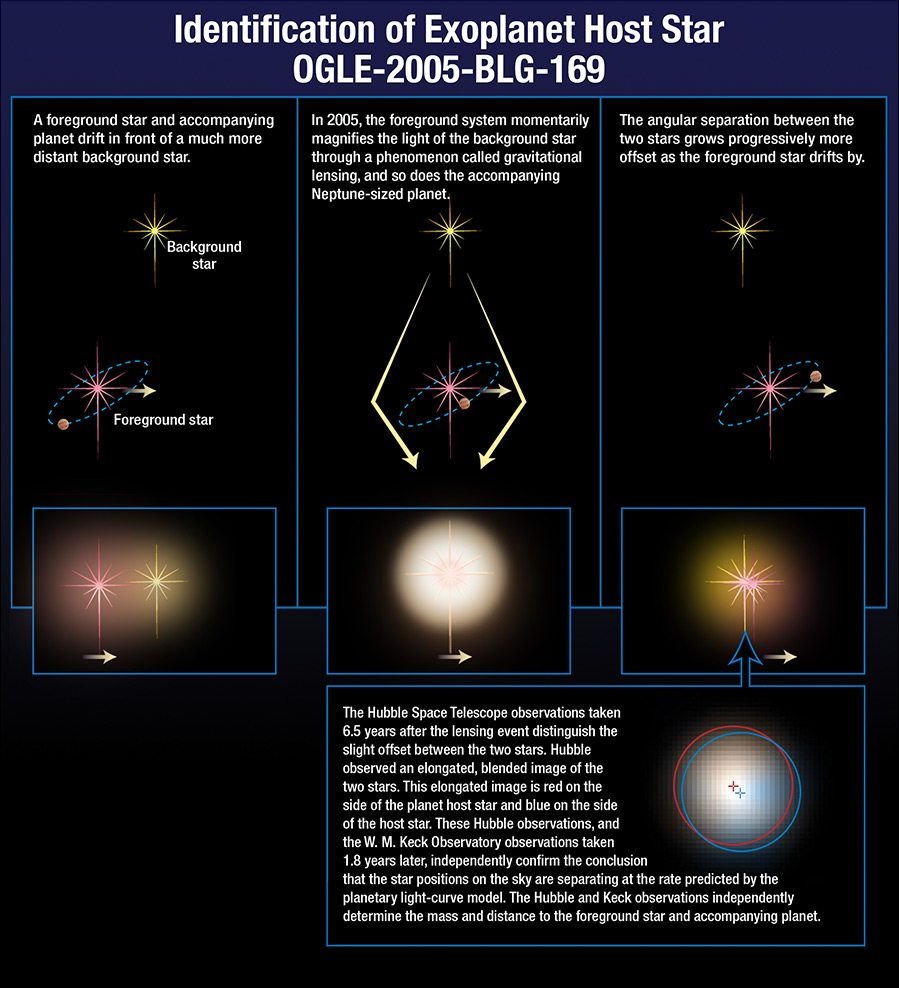 Identification of Exoplanet Host Star
OGLE-2005-BLG-169

A foreground star and accompanying planet drift in front of a much more distant background star.

Background star

Foreground star

In 2005, the foreground system momentarily magnifies the light of the background star through a phenomenon called gravitational lensing, and so does the accompanying Neptune-sized planet.

The angular separation between the two stars grows progressively more offset as the foreground star drifts by.

The Hubble Space Telescope observations taken 6.5 years after the lensing event distinguish the slight offset between the two stars. Hubble observed an elongated, blended image of the two stars. This elongated image is red on the side of the planet host star and blue on the side of the host star. These Hubble observations, and the W. M. Keck Observatory observations taken 1.8 years later, independently confirm the conclusion that the star positions on the sky are separating at the rate predicted by the planetary light-curve model. The Hubble and Keck observations independently determine the mass and distance to the foreground star and accompanying planet.